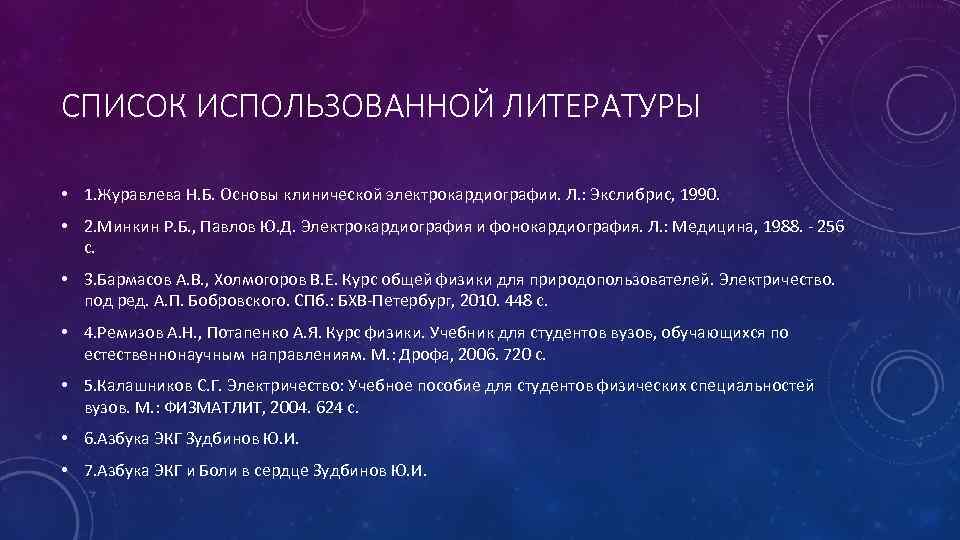 СПИСОК ИСПОЛЬЗОВАННОЙ ЛИТЕРАТУРЫ

• 1.Журавлева Н.Б. Основы клинической электрокардиографии. Л.: Экслибрис, 1990.

• 2.Минкин Р.Б., Павлов Ю.Д. Электрокардиография и фонокардиография. Л.: Медицина, 1988. - 256 с.

• 3.Бармасов А.В., Холмогоров В.Е. Курс общей физики для природопользователей. Электричество. под ред. А.П. Бобровского. СПб.: БХВ-Петербург, 2010. 448 с.

• 4.Ремизов А.Н., Потапенко А.Я. Курс физики. Учебник для студентов вузов, обучающихся по естественнонаучным направлениям. М.: Дрофа, 2006. 720 с.

• 5.Калашников С.Г. Электричество: Учебное пособие для студентов физических специальностей вузов. М.: ФИЗМАТЛИТ, 2004. 624 с.

• 6.Азбука ЭКГ Зудбинов Ю.И.

• 7.Азбука ЭКГ и Боли в сердце Зудбинов Ю.И.